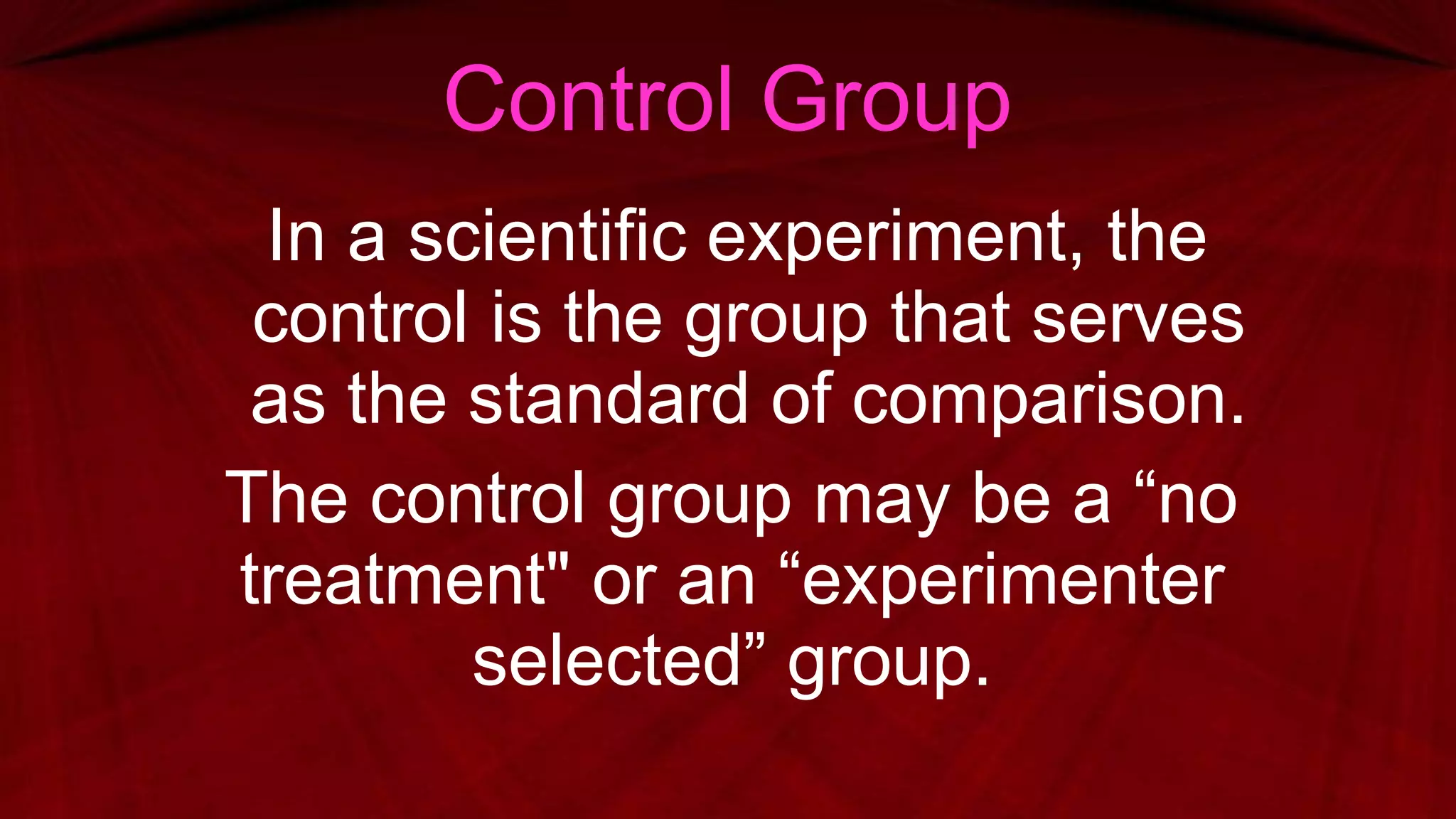 Control Group

In a scientific experiment, the control is the group that serves as the standard of comparison.

The control group may be a “no treatment" or an “experimenter selected” group.